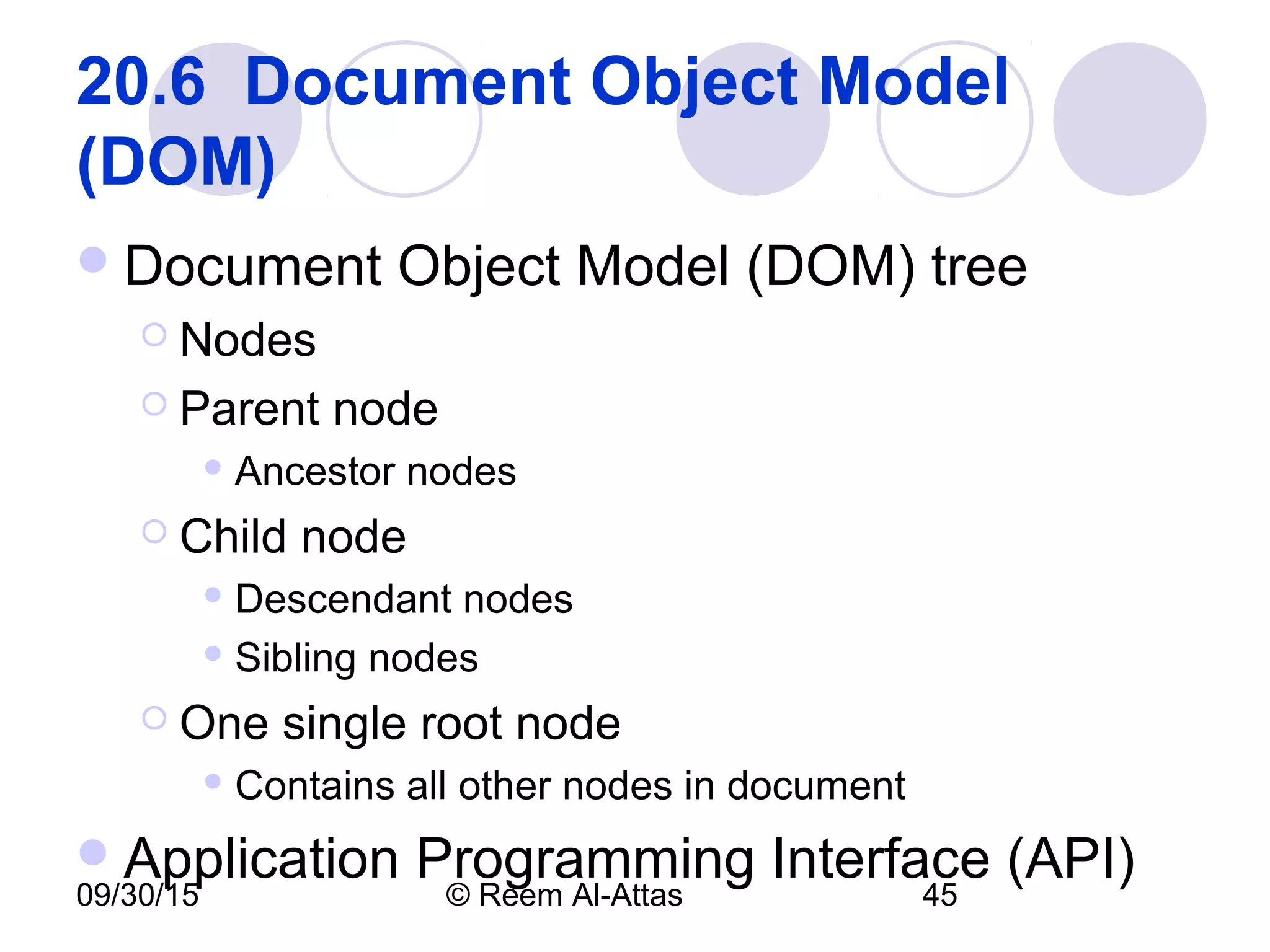 20.6 Document Object Model (DOM)

Document Object Model (DOM) tree

Nodes

Parent node

Ancestor nodes

Child node

Descendant nodes

Sibling nodes

One single root node

Contains all other nodes in document

Application Programming Interface (API)

09/30/15 © Reem Al-Attas 45